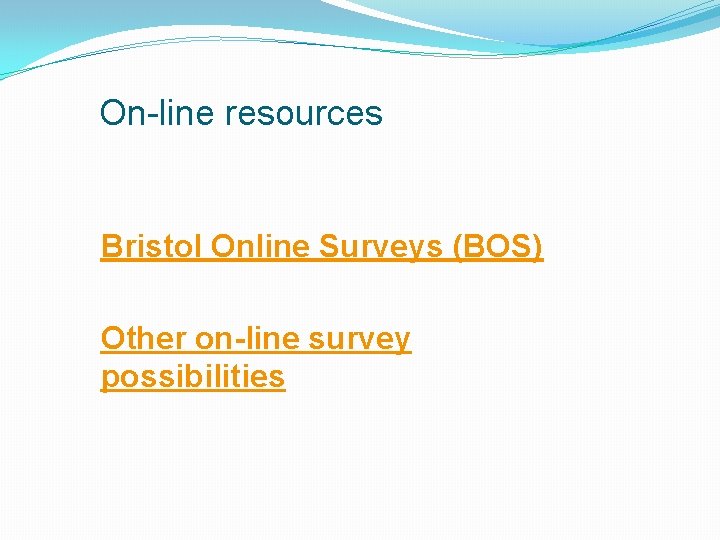 On-line resources

Bristol Online Surveys (BOS)

Other on-line survey possibilities